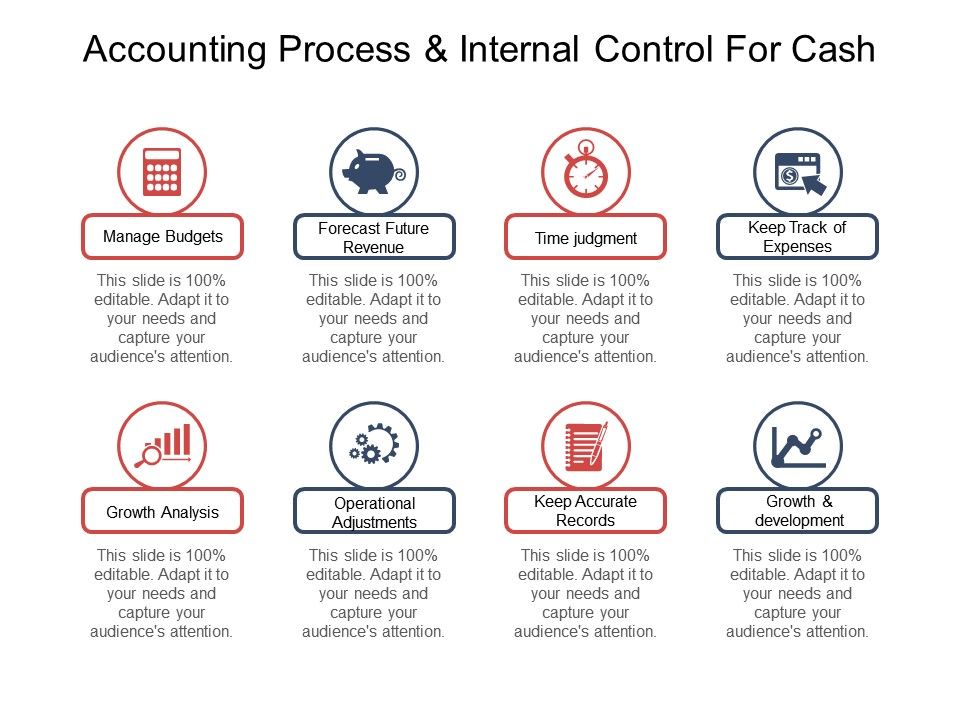 Accounting Process & Internal Control For Cash

Manage Budgets

This slide is 100% editable. Adapt it to your needs and capture your audience's attention.

Forecast Future Revenue

This slide is 100% editable. Adapt it to your needs and capture your audience's attention.

Time judgment

This slide is 100% editable. Adapt it to your needs and capture your audience's attention.

Keep Track of Expenses

This slide is 100% editable. Adapt it to your needs and capture your audience's attention.

Growth Analysis

This slide is 100% editable. Adapt it to your needs and capture your audience's attention.

Operational Adjustments

This slide is 100% editable. Adapt it to your needs and capture your audience's attention.

Keep Accurate Records

This slide is 100% editable. Adapt it to your needs and capture your audience's attention.

Growth & development

This slide is 100% editable. Adapt it to your needs and capture your audience's attention.